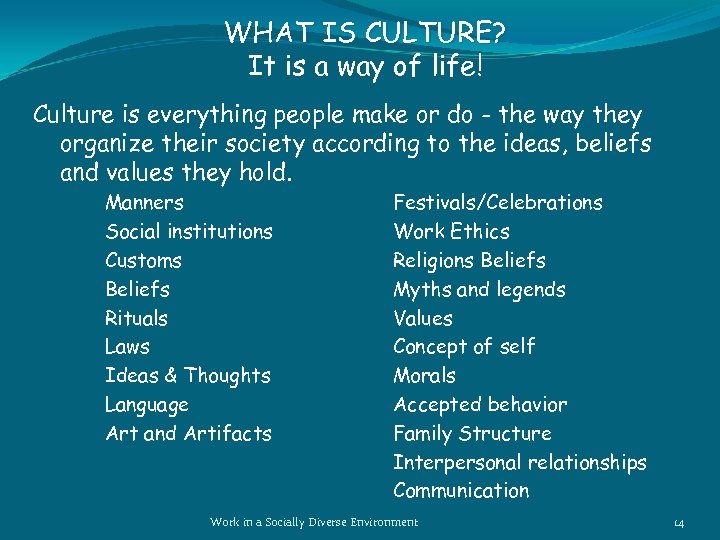 WHAT IS CULTURE?
It is a way of life!

Culture is everything people make or do - the way they organize their society according to the ideas, beliefs and values they hold.

Manners
Social institutions
Customs
Beliefs
Rituals
Laws
Ideas & Thoughts
Language
Art and Artifacts

Festivals/Celebrations
Work Ethics
Religions Beliefs
Myths and legends
Values
Concept of self
Morals
Accepted behavior
Family Structure
Interpersonal relationships
Communication

Work in a Socially Diverse Environment

14